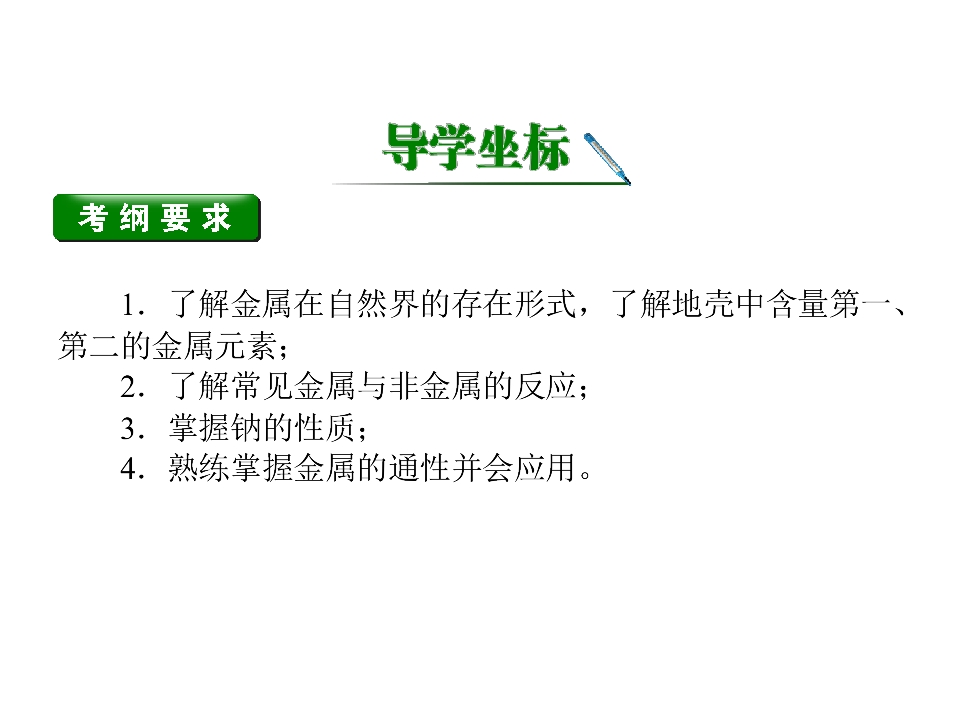 导学坐标

考纲要求

1．了解金属在自然界的存在形式，了解地壳中含量第一、第二的金属元素；

2．了解常见金属与非金属的反应；

3．掌握钠的性质；

4．熟练掌握金属的通性并会应用。